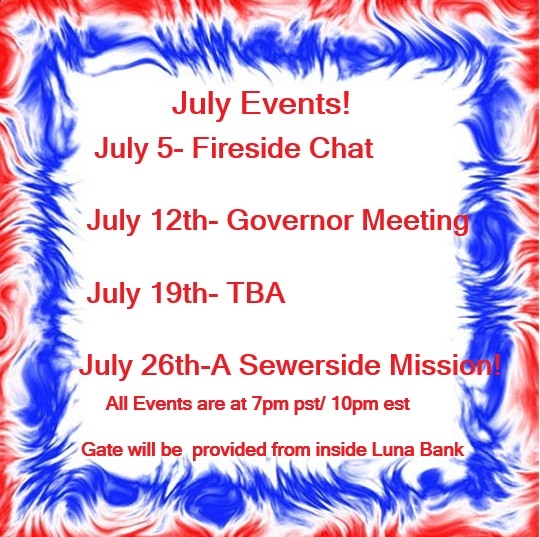 July Events!

July 5- Fireside Chat

July 12th- Governor Meeting

July 19th- TBA

July 26th-A Sewerside Mission!

All Events are at 7pm pst/ 10pm est

Gate will be provided from inside Luna Bank